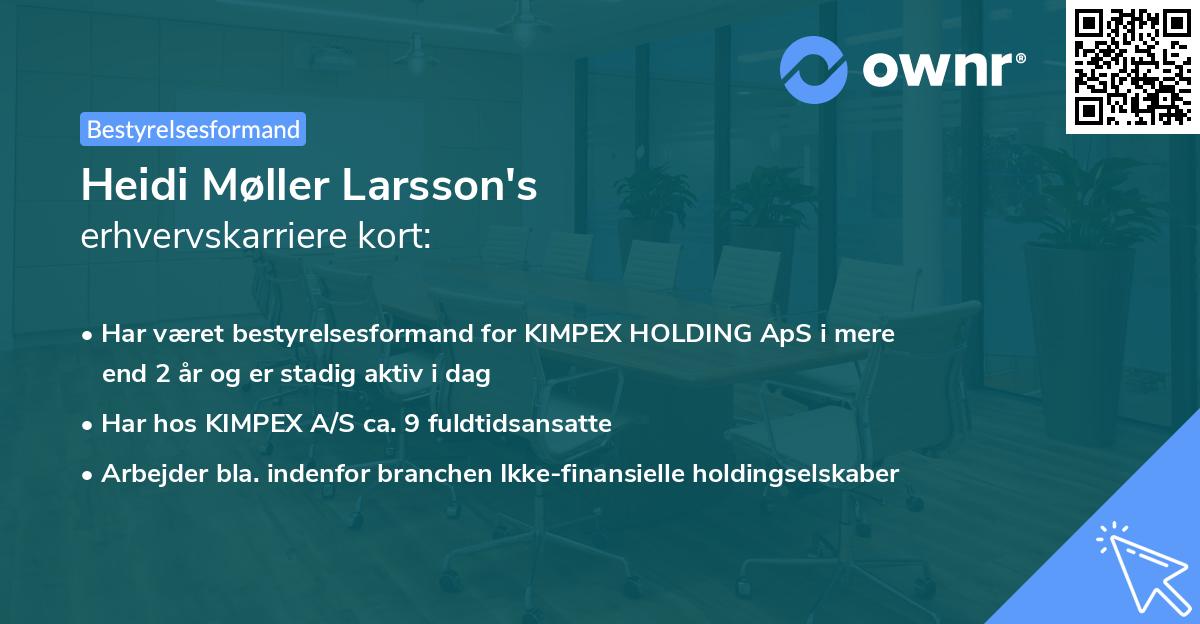 ownr®

Bestyrelsesformand

Heidi Møller Larsson's
erhvervskarriere kort:

• Har været bestyrelsesformand for KIMPEX HOLDING ApS i mere end 2 år og er stadig aktiv i dag
• Har hos KIMPEX A/S ca. 9 fuldtidsansatte
• Arbejder bla. indenfor branchen Ikke-finansielle holdingselskaber